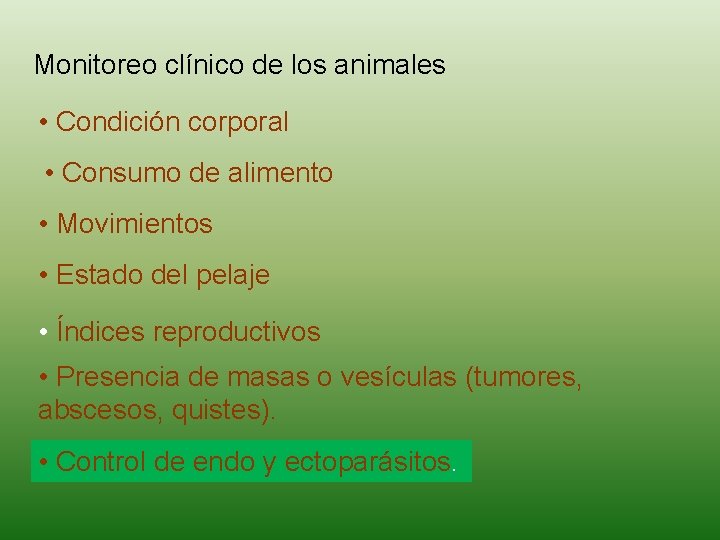 Monitoreo clínico de los animales

• Condición corporal

• Consumo de alimento

• Movimientos

• Estado del pelaje

• Índices reproductivos

• Presencia de masas o vesículas (tumores, abscesos, quistes).

• Control de endo y ectoparásitos.